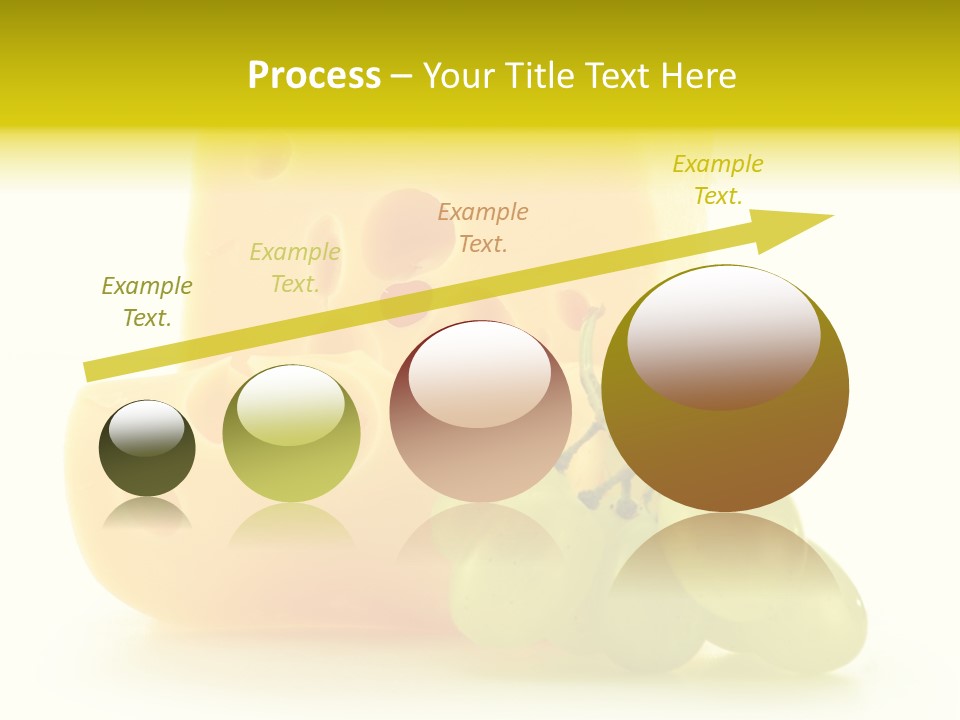 Process – Your Title Text Here

Example Text.

Example Text.

Example Text.

Example Text.